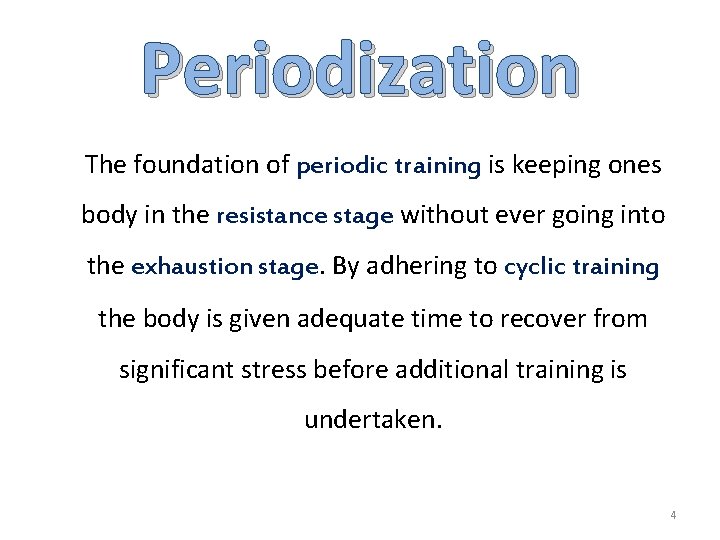 Periodization

The foundation of periodic training is keeping ones body in the resistance stage without ever going into the exhaustion stage. By adhering to cyclic training the body is given adequate time to recover from significant stress before additional training is undertaken.

4